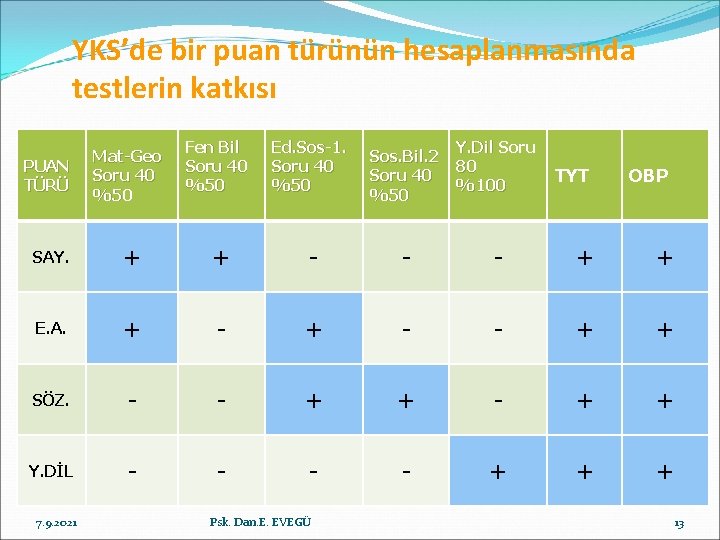 YKS'de bir puan türünün hesaplanmasında testlerin katkısı

| PUAN TÜRÜ | Mat-Geo Soru 40 %50 | Fen Bil Soru 40 %50 | Ed.Sos-1. Soru 40 %50 | Sos.Bil.2 Soru 40 %50 | Y.Dil Soru 80 %100 | TYT | OBP |
|---|---|---|---|---|---|---|---|
| SAY. | + | + | - | - | - | + | + |
| E.A. | + | - | + | - | - | + | + |
| SÖZ. | - | - | + | + | - | + | + |
| Y.DİL | - | - | - | - | + | + | + |

7.9.2021 Psk. Dan.E. EVEGÜ 13